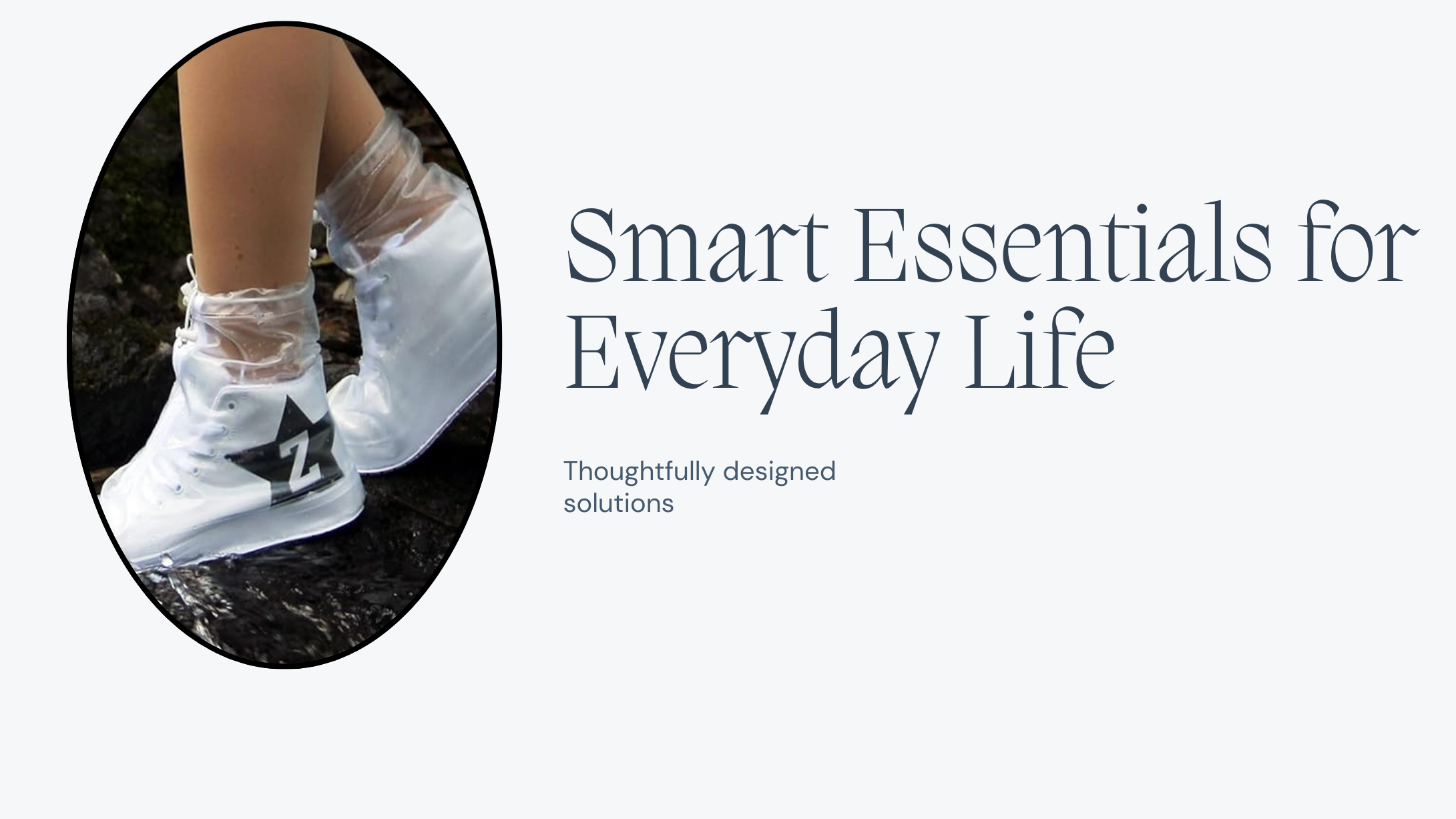 Z

Smart Essentials for Everyday Life

Thoughtfully designed solutions